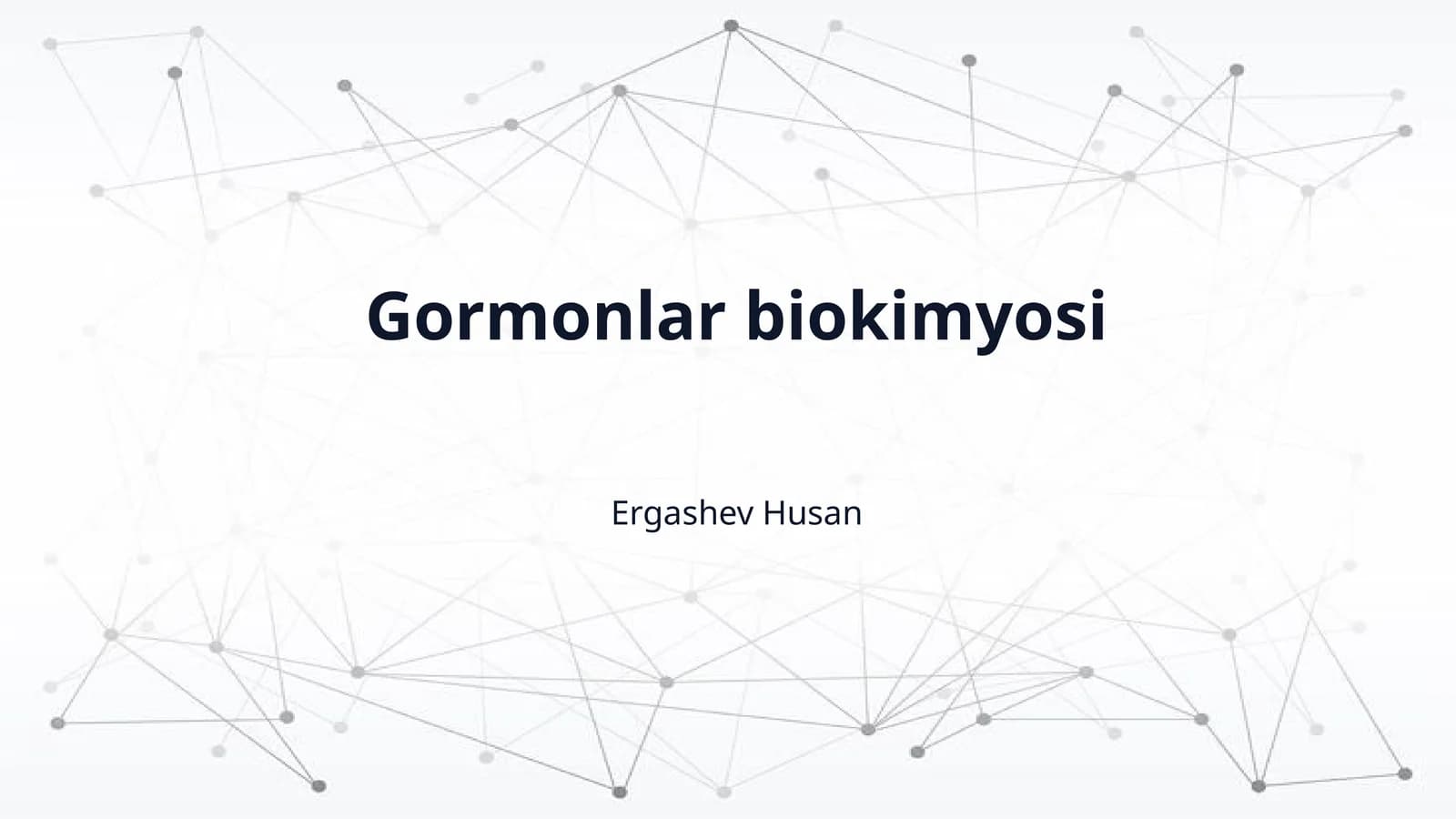 Gormonlar biokimyosi

Ergashev Husan